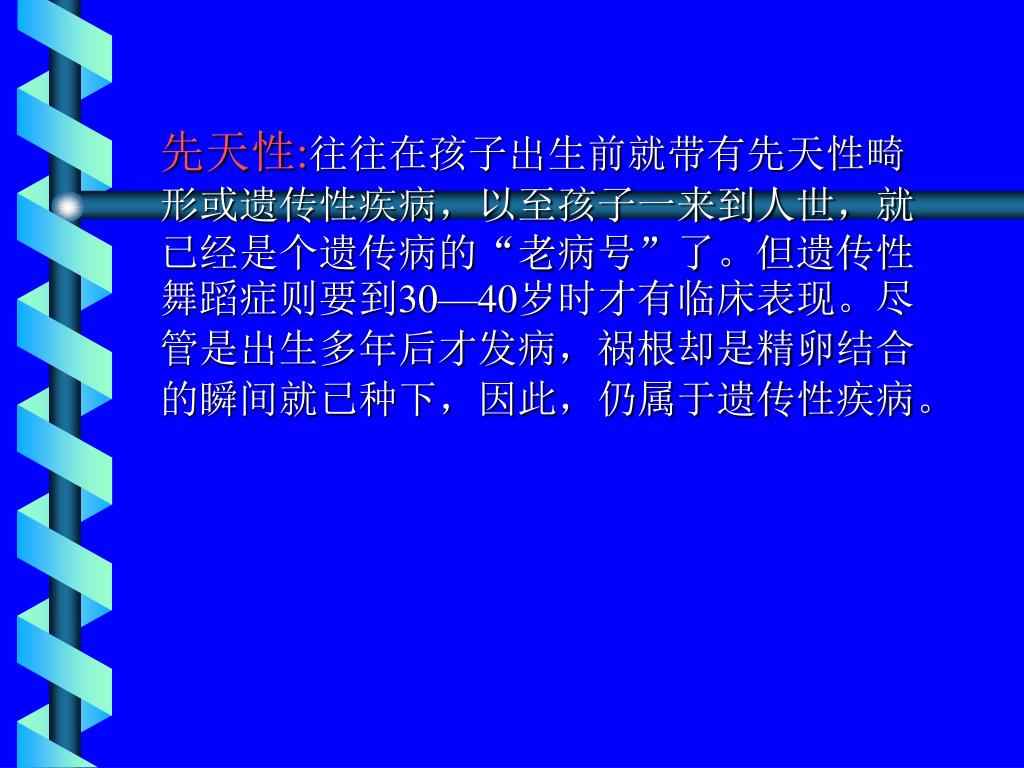 先天性:往往在孩子出生前就带有先天性畸形或遗传性疾病，以至孩子一来到人世，就已经是个遗传病的“老病号”了。但遗传性舞蹈症则要到30—40岁时才有临床表现。尽管是出生多年后才发病，祸根却是精卵结合的瞬间就已种下，因此，仍属于遗传性疾病。